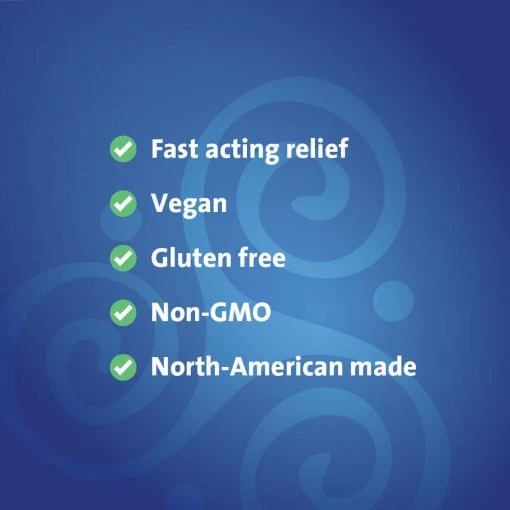 Fast acting relief
Vegan
Gluten free
Non-GMO
North-American made